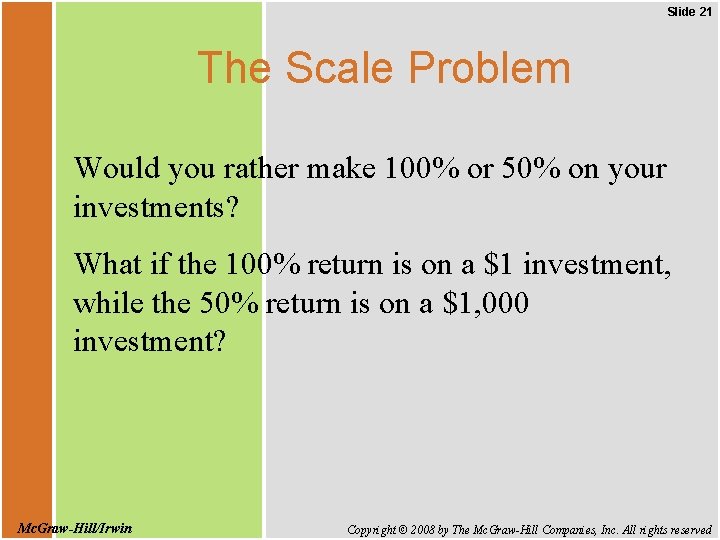 Slide 21

The Scale Problem

Would you rather make 100% or 50% on your investments?

What if the 100% return is on a \$1 investment, while the 50% return is on a \$1,000 investment?

McGraw-Hill/Irwin

Copyright © 2008 by The McGraw-Hill Companies, Inc. All rights reserved